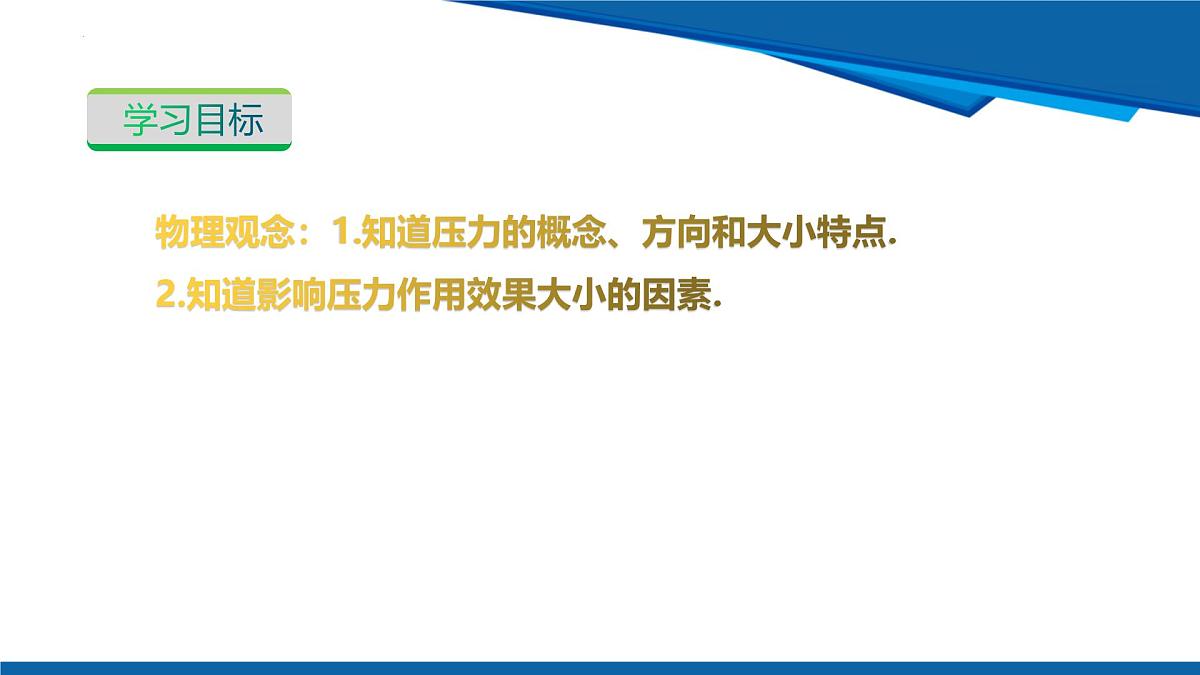 学习目标

物理观念：1.知道压力的概念、方向和大小特点.

2.知道影响压力作用效果大小的因素.